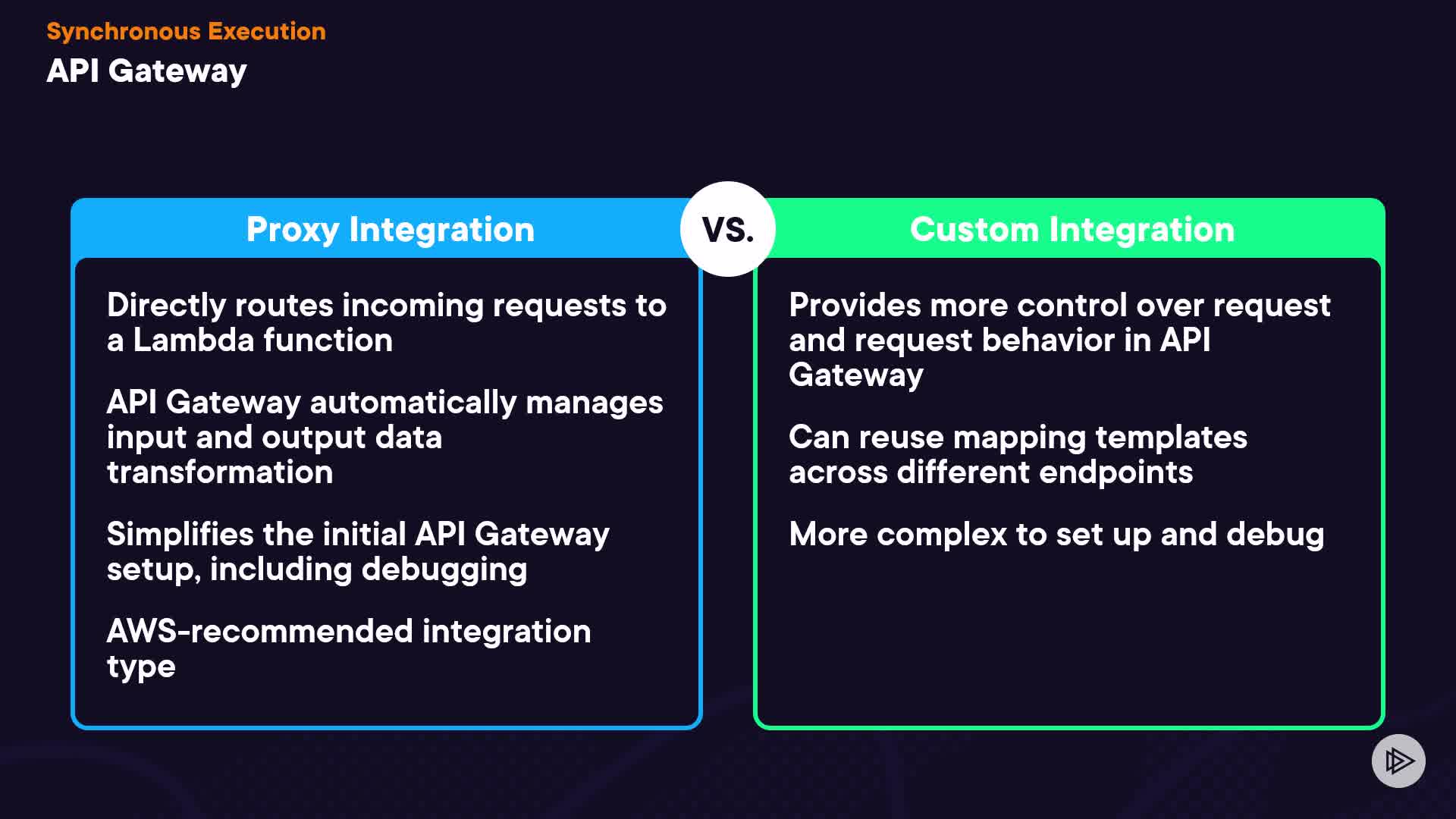 Synchronous Execution

API Gateway

Proxy Integration

Directly routes incoming requests to a Lambda function

API Gateway automatically manages input and output data transformation

Simplifies the initial API Gateway setup, including debugging

AWS-recommended integration type

VS.

Custom Integration

Provides more control over request and request behavior in API Gateway

Can reuse mapping templates across different endpoints

More complex to set up and debug